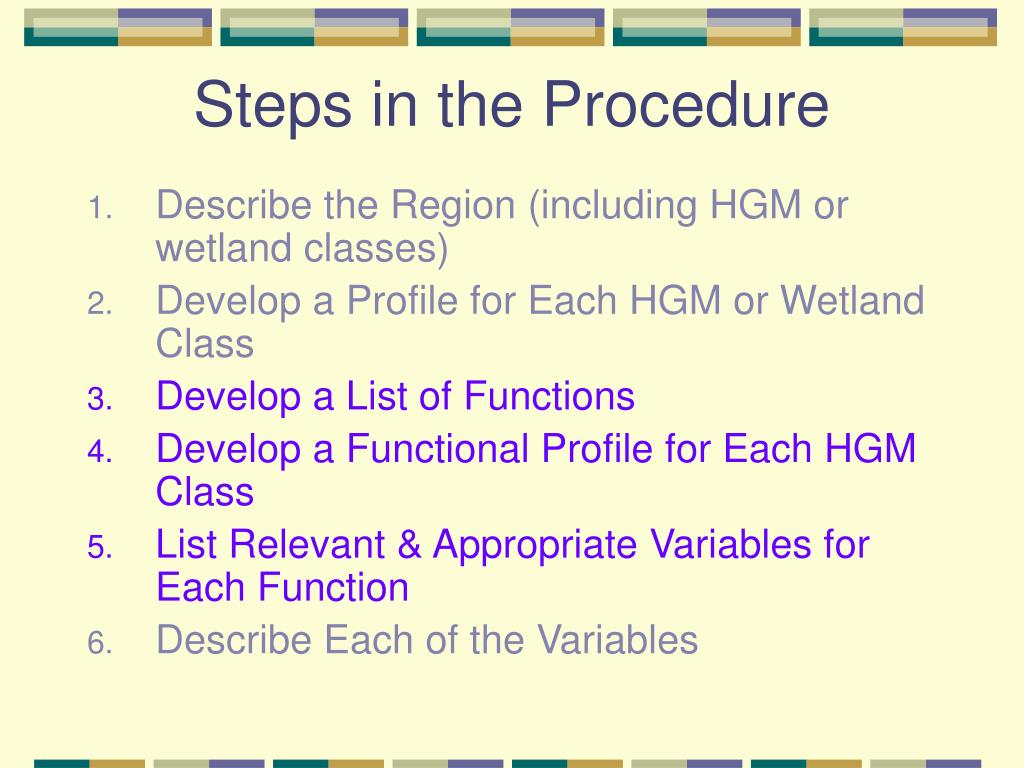 Steps in the Procedure

1. Describe the Region (including HGM or wetland classes)
2. Develop a Profile for Each HGM or Wetland Class
3. Develop a List of Functions
4. Develop a Functional Profile for Each HGM Class
5. List Relevant & Appropriate Variables for Each Function
6. Describe Each of the Variables